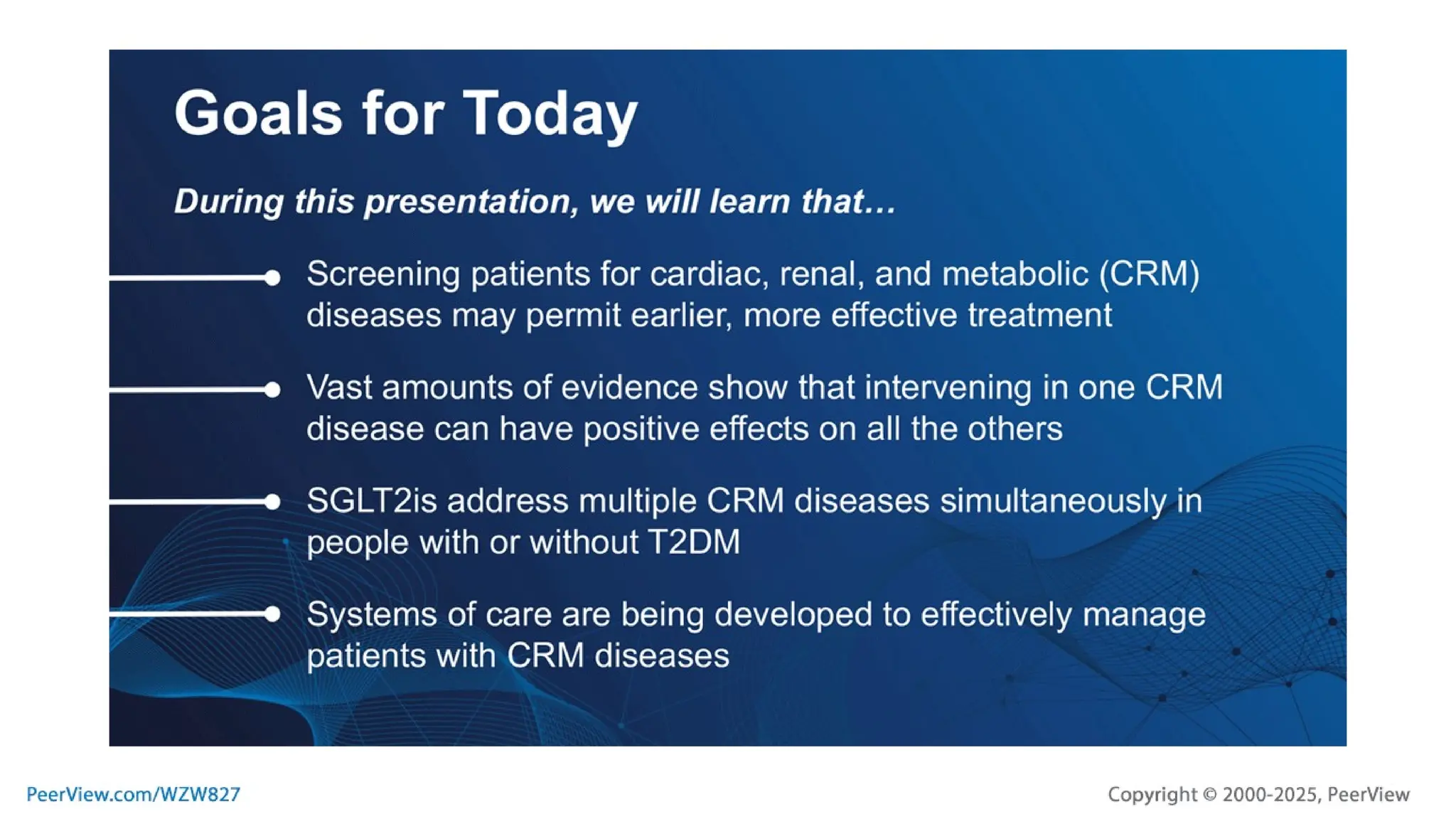 Goals for Today

During this presentation, we will learn that…

Screening patients for cardiac, renal, and metabolic (CRM) diseases may permit earlier, more effective treatment

Vast amounts of evidence show that intervening in one CRM disease can have positive effects on all the others

SGLT2is address multiple CRM diseases simultaneously in people with or without T2DM

Systems of care are being developed to effectively manage patients with CRM diseases

PeerView.com/WZW827

Copyright © 2000-2025, PeerView